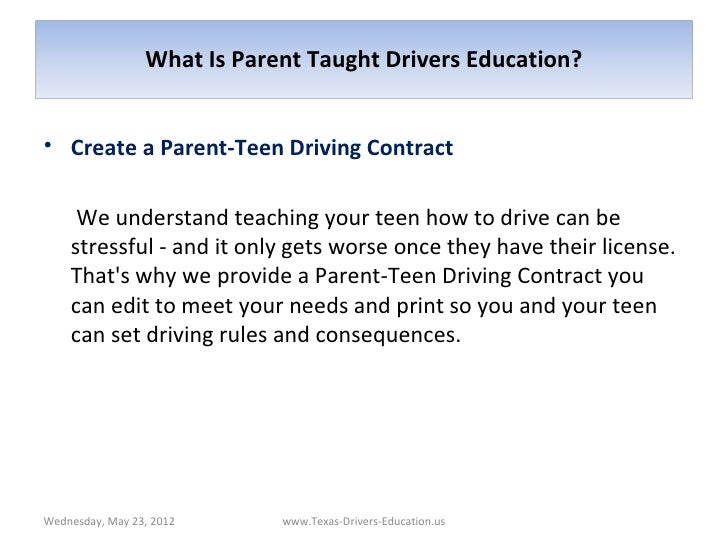 What Is Parent Taught Drivers Education?

• Create a Parent-Teen Driving Contract

We understand teaching your teen how to drive can be stressful - and it only gets worse once they have their license. That's why we provide a Parent-Teen Driving Contract you can edit to meet your needs and print so you and your teen can set driving rules and consequences.

Wednesday, May 23, 2012

www.Texas-Drivers-Education.us